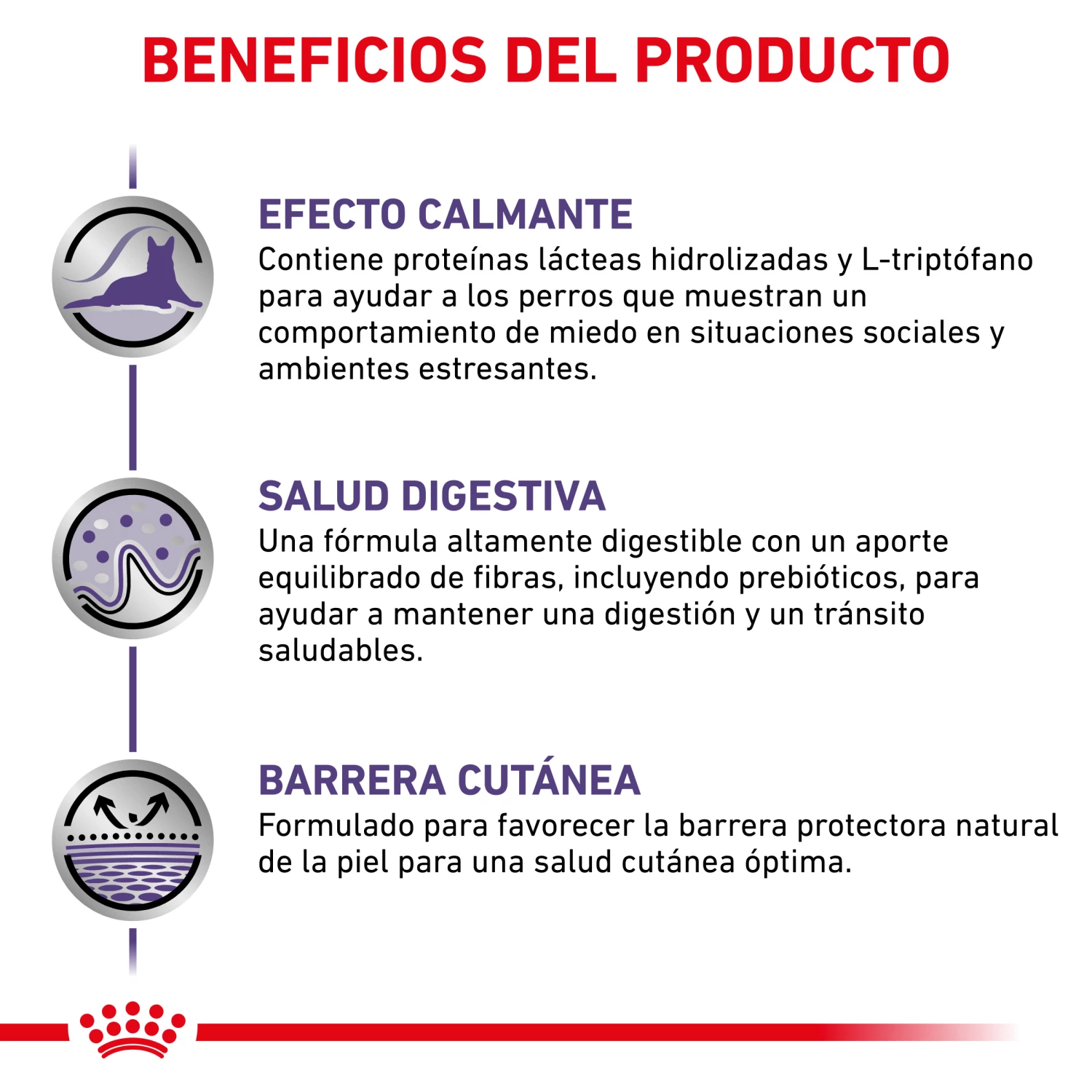 BENEFICIOS DEL PRODUCTO

EFECTO CALMANTE
Contiene proteínas lácteas hidrolizadas y L-triptófano para ayudar a los perros que muestran un comportamiento de miedo en situaciones sociales y ambientes estresantes.

SALUD DIGESTIVA
Una fórmula altamente digestible con un aporte equilibrado de fibras, incluyendo prebióticos, para ayudar a mantener una digestión y un tránsito saludables.

BARRERA CUTÁNEA
Formulado para favorecer la barrera protectora natural de la piel para una salud cutánea óptima.